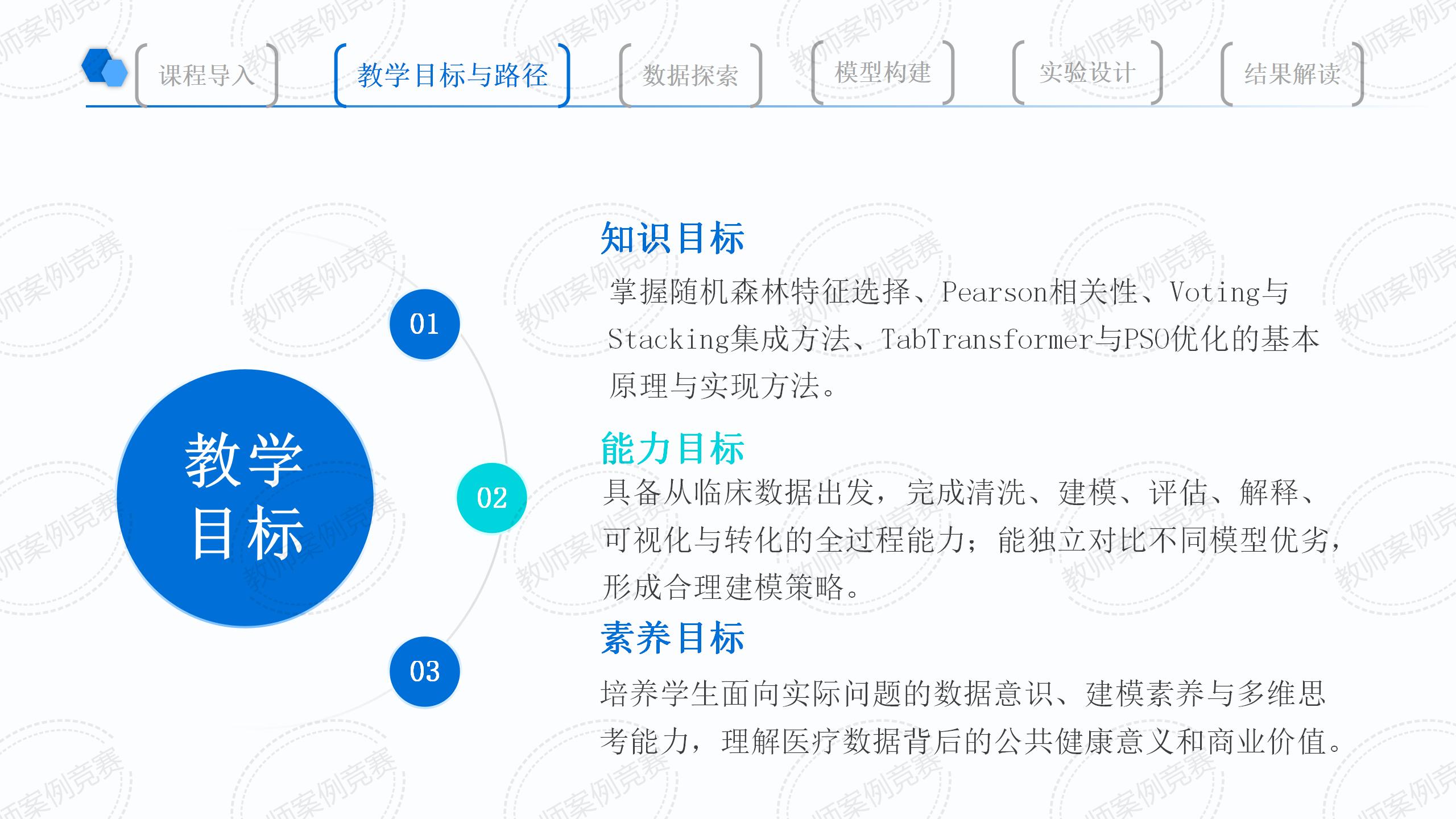 课程导入

教学目标与路径

数据探索

模型构建

实验设计

结果解读

教学目标

01

02

03

知识目标

掌握随机森林特征选择、Pearson相关性、Voting与Stacking集成方法、TabTransformer与PSO优化的基本原理与实现方法。

能力目标

具备从临床数据出发，完成清洗、建模、评估、解释、可视化与转化的全过程能力；能独立对比不同模型优劣，形成合理建模策略。

素养目标

培养学生面向实际问题的数据意识、建模素养与多维思考能力，理解医疗数据背后的公共健康意义和商业价值。

教师案例竞赛